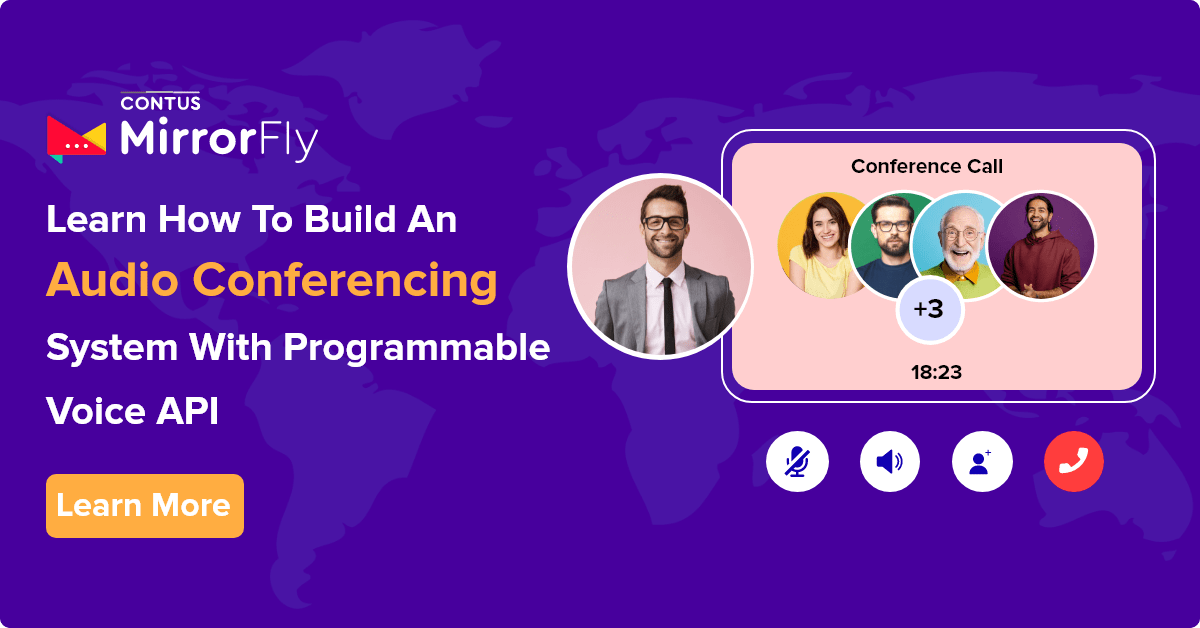 CONTUS
MirrorFly

Learn How To Build An Audio Conferencing System With Programmable Voice API

Learn More

Conference Call

+3

18:23